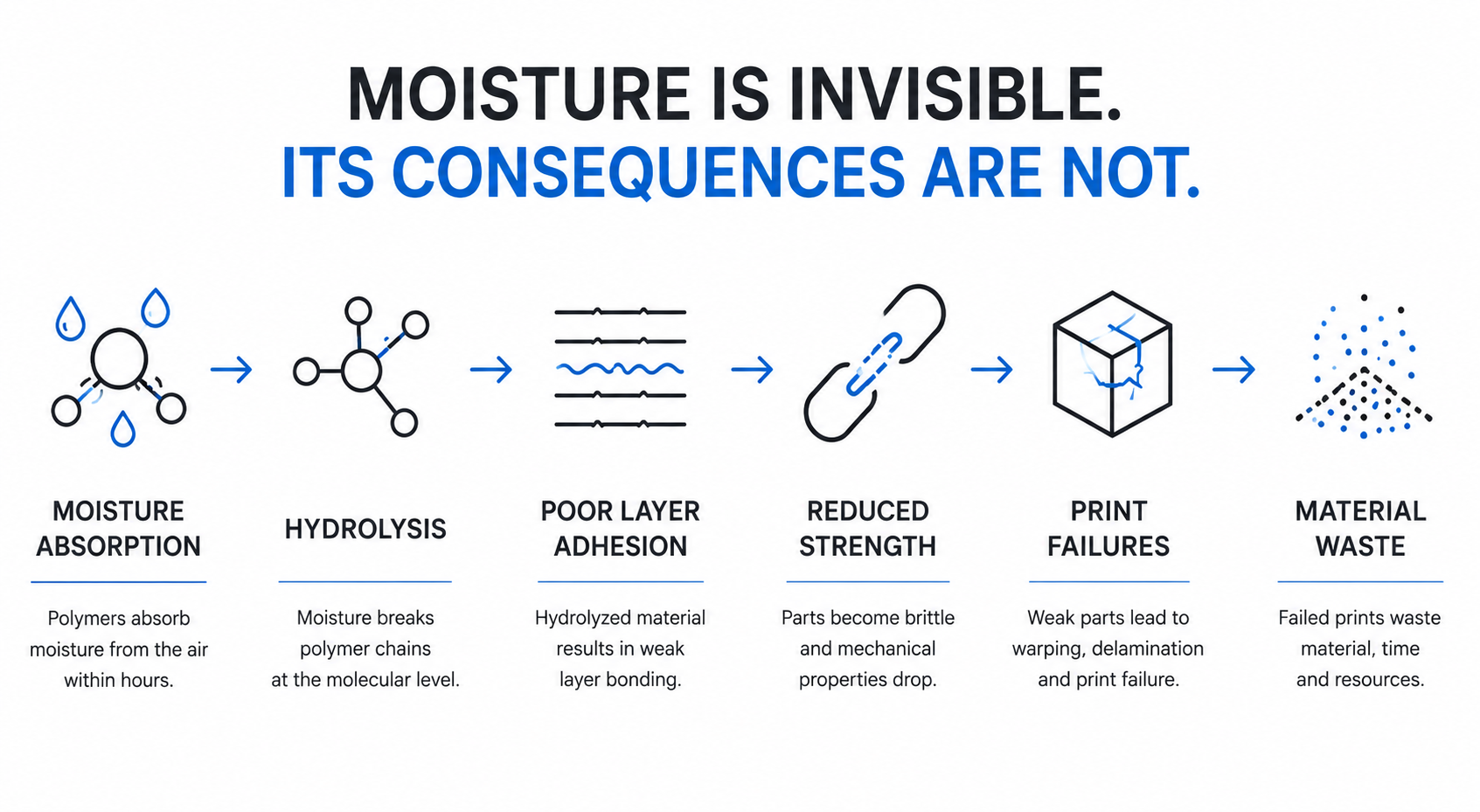 MOISTURE IS INVISIBLE.
ITS CONSEQUENCES ARE NOT.

MOISTURE ABSORPTION

Polymers absorb moisture from the air within hours.

HYDROLYSIS

Moisture breaks polymer chains at the molecular level.

POOR LAYER ADHESION

Hydrolyzed material results in weak layer bonding.

REDUCED STRENGTH

Parts become brittle and mechanical properties drop.

PRINT FAILURES

Weak parts lead to warping, delamination and print failure.

MATERIAL WASTE

Failed prints waste material, time and resources.